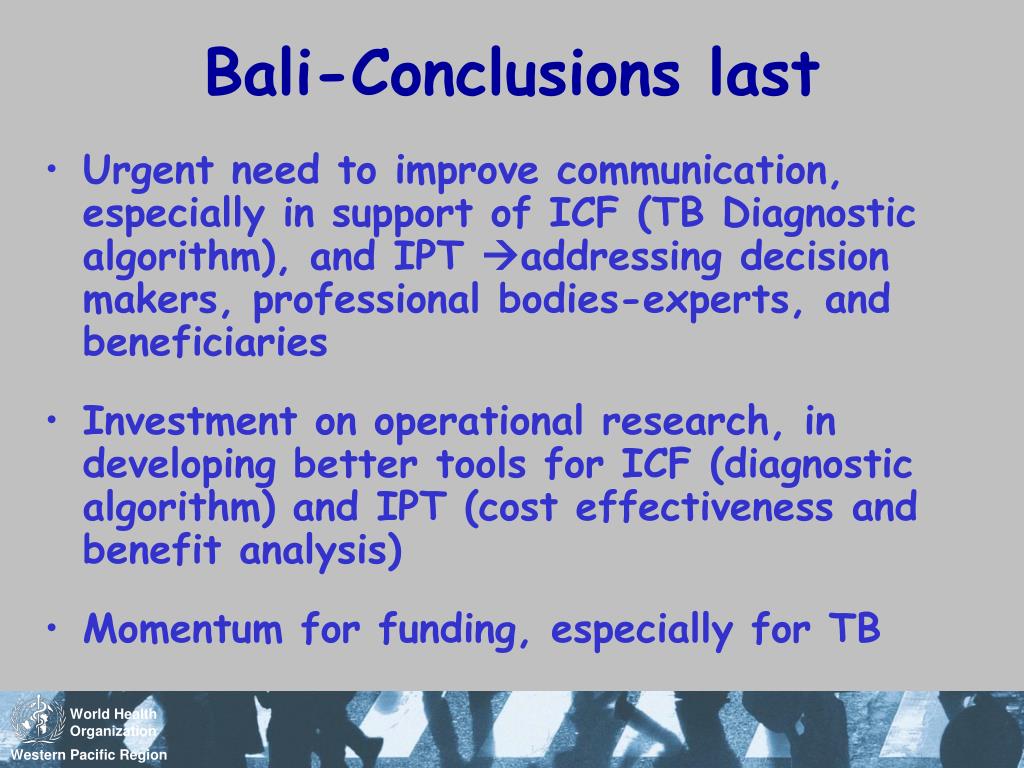 Bali-Conclusions last

• Urgent need to improve communication, especially in support of ICF (TB Diagnostic algorithm), and IPT →addressing decision makers, professional bodies-experts, and beneficiaries

• Investment on operational research, in developing better tools for ICF (diagnostic algorithm) and IPT (cost effectiveness and benefit analysis)

• Momentum for funding, especially for TB

World Health Organization
Western Pacific Region